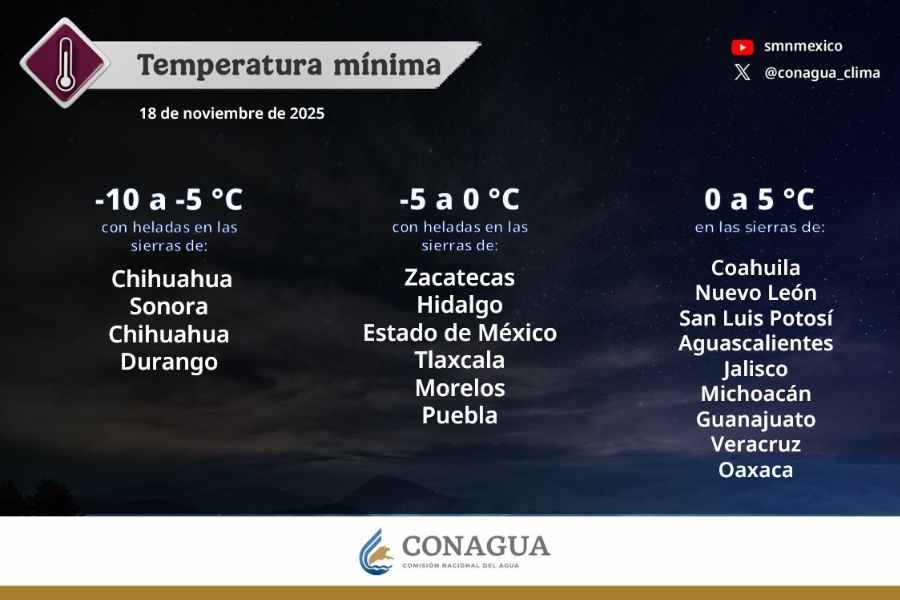 Temperatura mínima

18 de noviembre de 2025

smnmexico
@conagua_clima

-10 a -5 °C
con heladas en las sierras de:

Chihuahua
Sonora
Chihuahua
Durango

-5 a 0 °C
con heladas en las sierras de:

Zacatecas
Hidalgo
Estado de México
Tlaxcala
Morelos
Puebla

0 a 5 °C
en las sierras de:

Coahuila
Nuevo León
San Luis Potosí
Aguascalientes
Jalisco
Michoacán
Guanajuato
Veracruz
Oaxaca

CONAGUA
COMISIÓN NACIONAL DEL AGUA